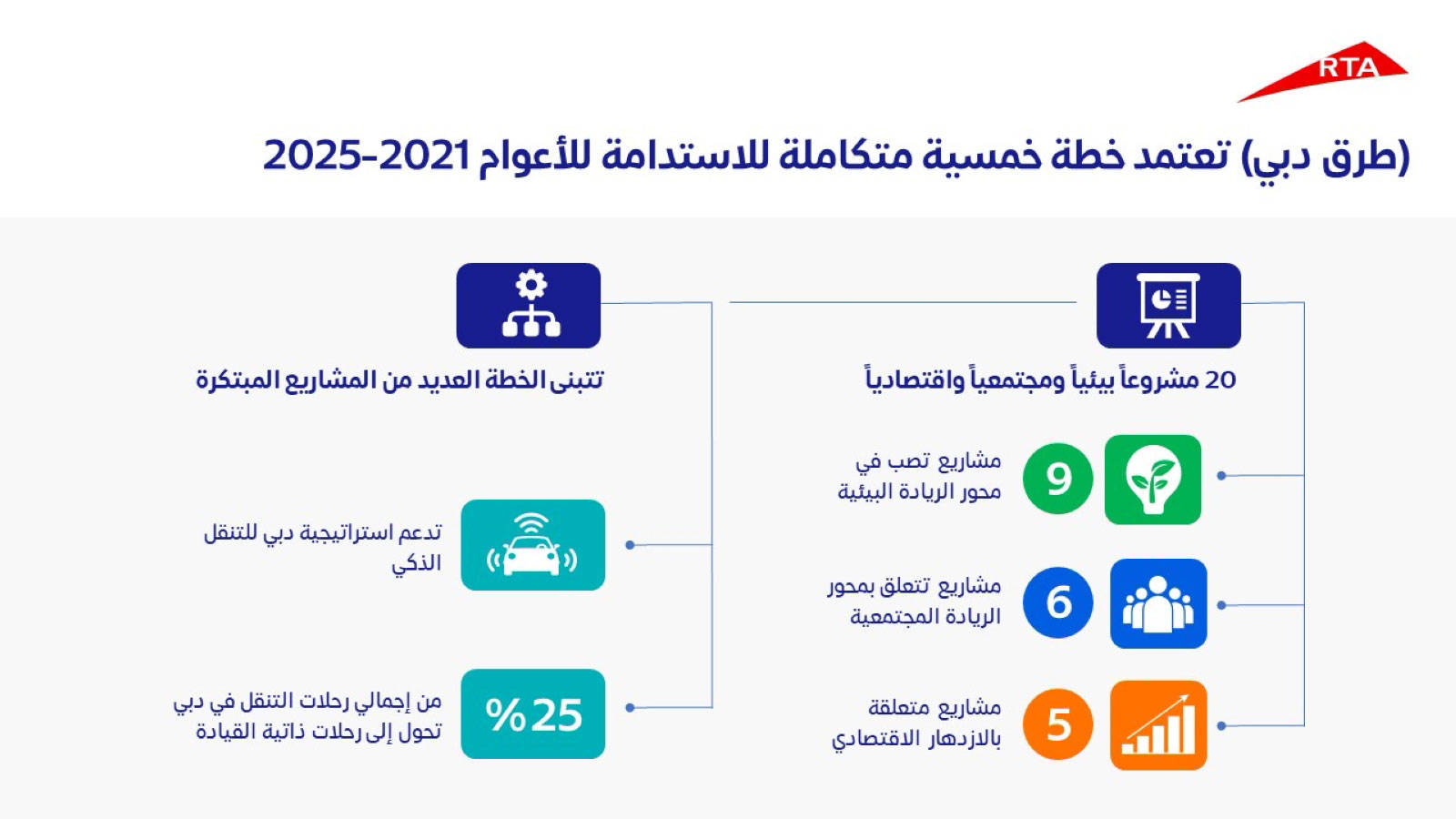 RTA

(طرق دبي) تعتمد خطة خمسية متكاملة للاستدامة للأعوام 2021-2025

20 مشروعاً بيئياً ومجتمعياً واقتصادياً

9

مشاريع تصب في محور الريادة البيئية

6

مشاريع تتعلق بمحور الريادة المجتمعية

5

مشاريع متعلقة بالازدهار الاقتصادي

تتبنى الخطة العديد من المشاريع المبتكرة

تدعم استراتيجية دبي للتنقل الذكي

%25

من إجمالي رحلات التنقل في دبي تحول إلى رحلات ذاتية القيادة